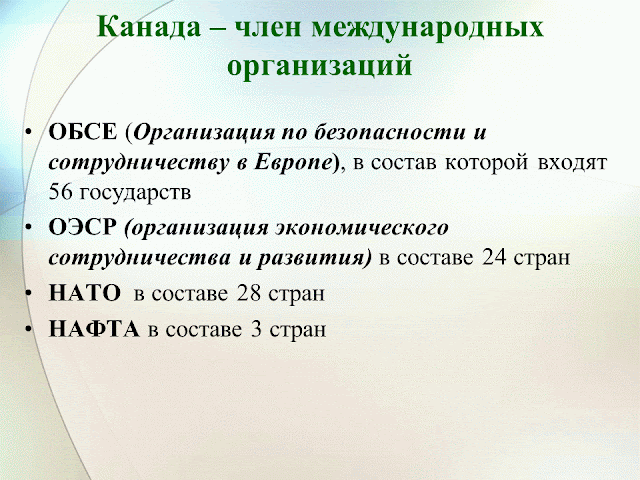 Канада – член международных организаций

• ОБСЕ (Организация по безопасности и сотрудничеству в Европе), в состав которой входят 56 государств
• ОЭСР (организация экономического сотрудничества и развития) в составе 24 стран
• НАТО в составе 28 стран
• НАФТА в составе 3 стран